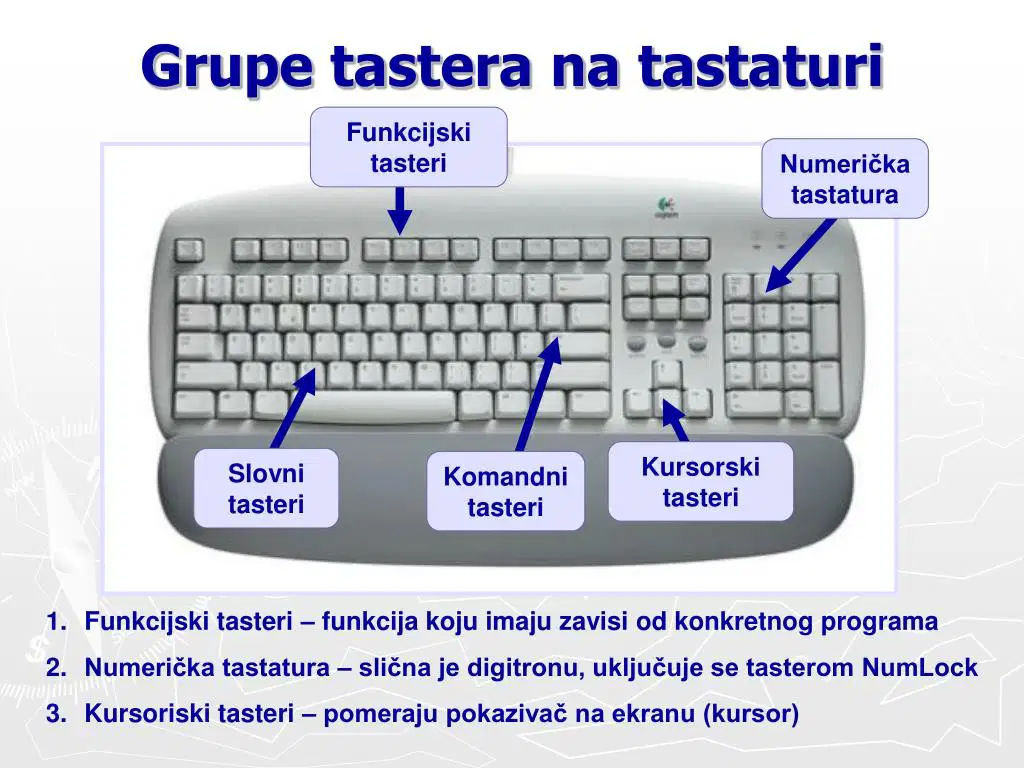 Grupe tastera na tastaturi

Funkcijski tasteri

Numerička tastatura

Slovni tasteri

Komandni tasteri

Kursorski tasteri

1. Funkcijski tasteri – funkcija koju imaju zavisi od konkretnog programa
2. Numerička tastatura – slična je digitronu, uključuje se tasterom NumLock
3. Kursoriski tasteri – pomeraju pokazivač na ekranu (kursor)